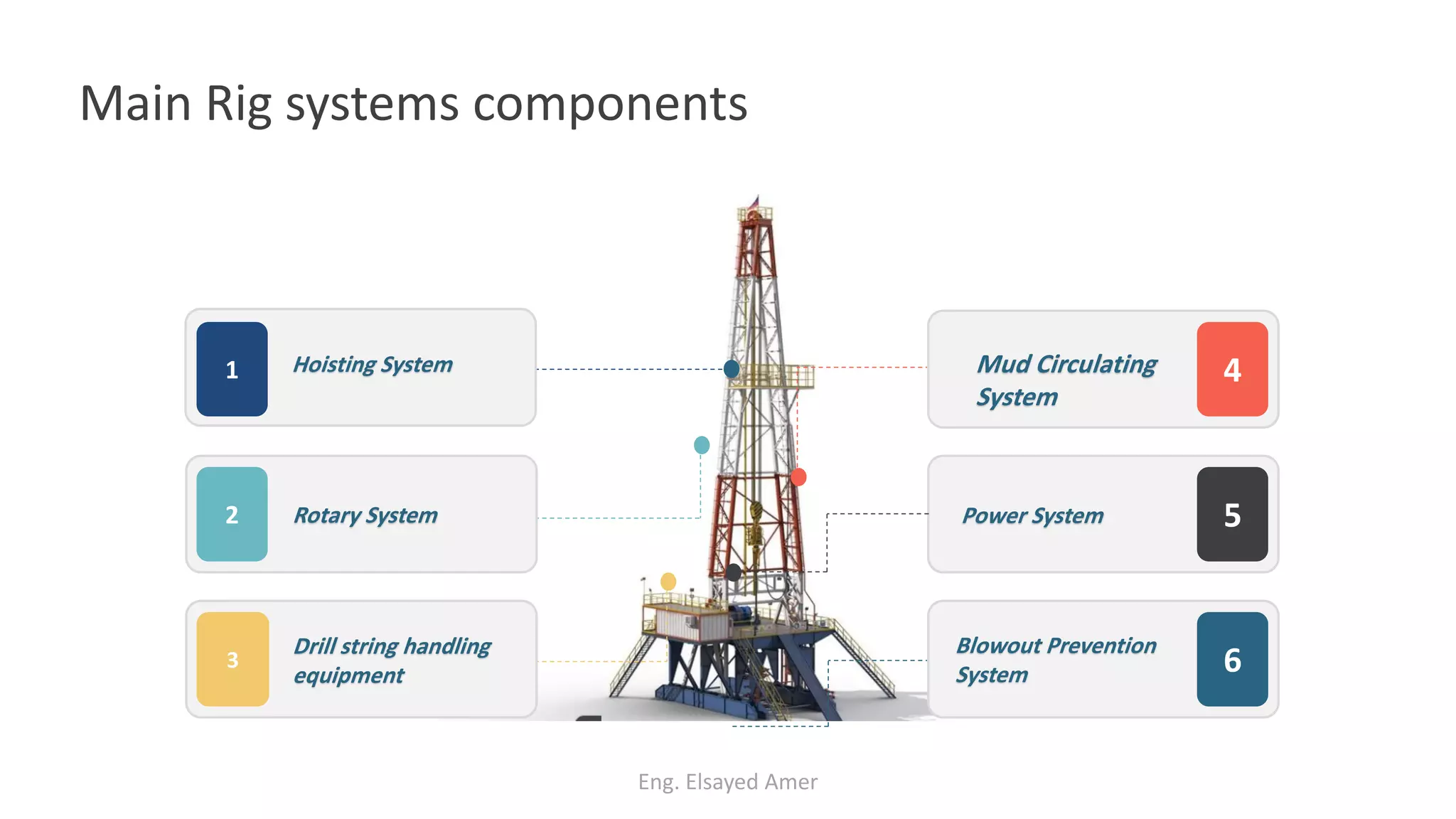 Main Rig systems components

1 Hoisting System

2 Rotary System

3 Drill string handling equipment

Mud Circulating System 4

Power System 5

Blowout Prevention System 6

Eng. Elsayed Amer